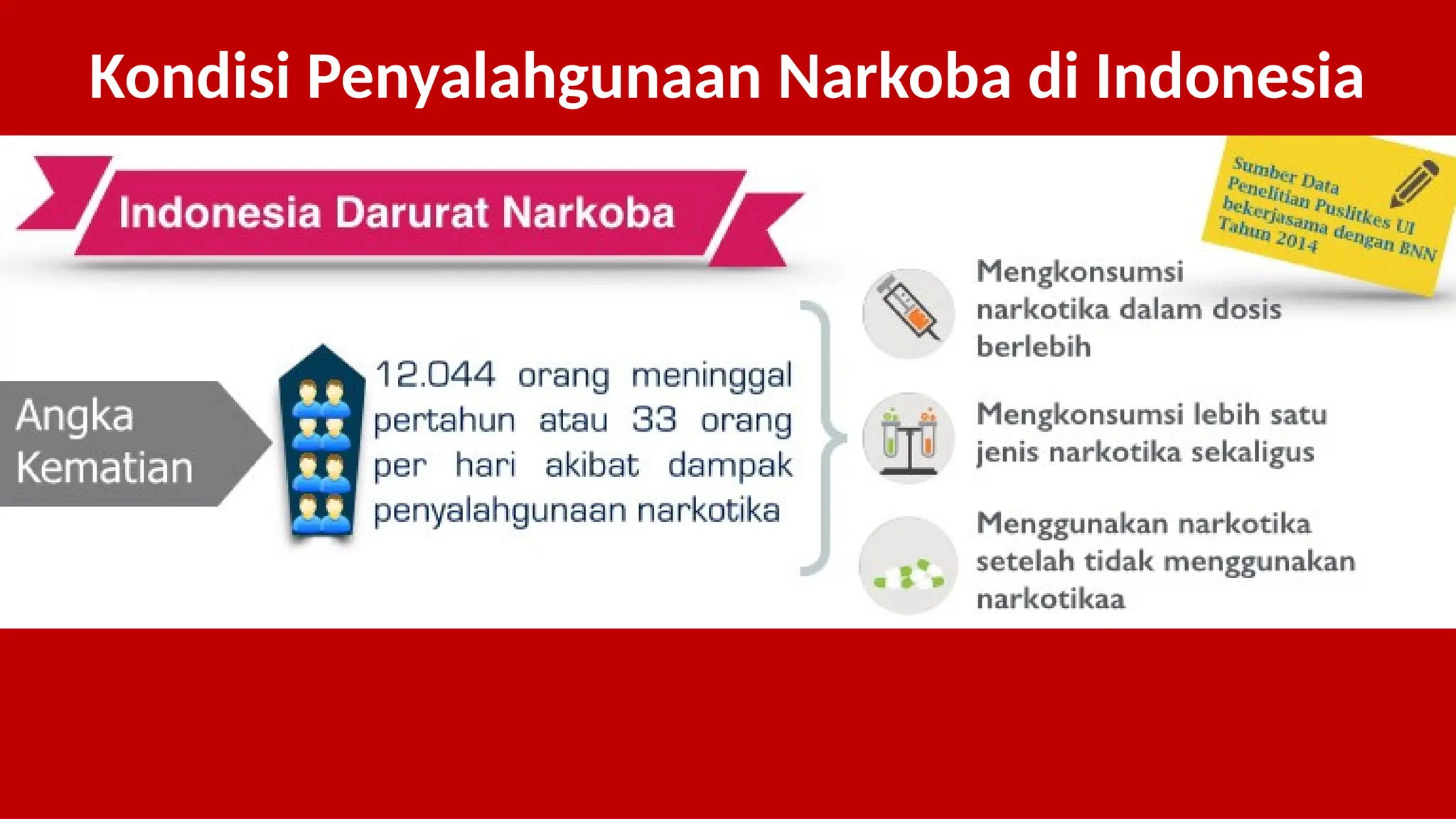 Kondisi Penyalahgunaan Narkoba di Indonesia

Indonesia Darurat Narkoba

Sumber Data Penelitian Puslitkes UI bekerjasama dengan BNN Tahun 2014

Angka Kematian

12.044 orang meninggal pertahun atau 33 orang per hari akibat dampak penyalahgunaan narkotika

Mengkonsumsi narkotika dalam dosis berlebih

Mengkonsumsi lebih satu jenis narkotika sekaligus

Menggunakan narkotika setelah tidak menggunakan narkotikaa